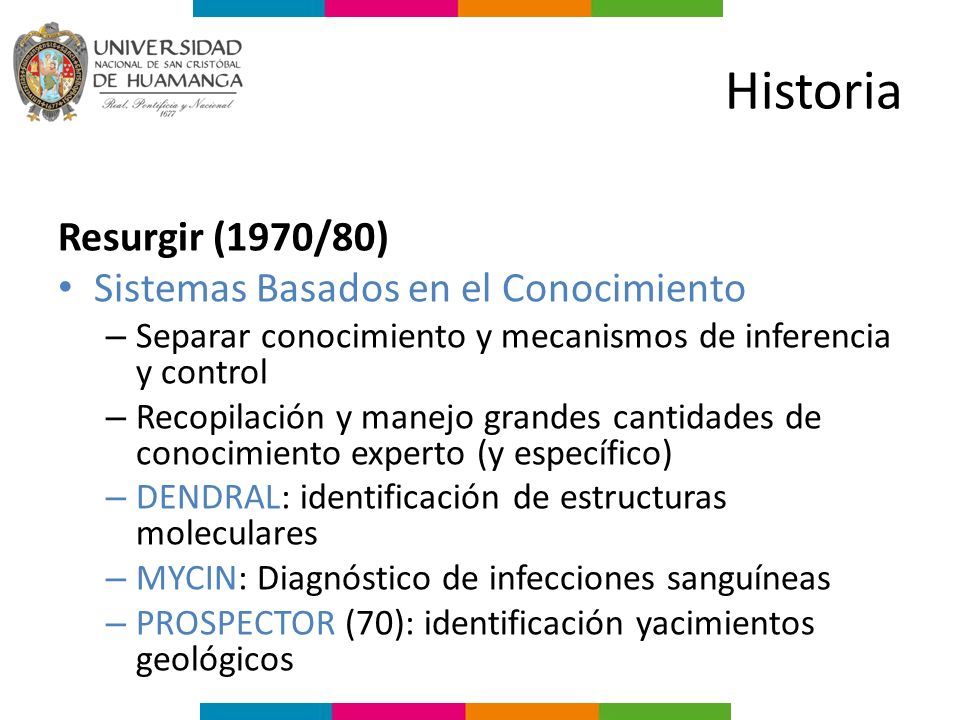 UNIVERSIDAD
NACIONAL DE SAN CRISTÓBAL
DE HUAMANGA
Real, Pontificia y Nacional
1677

Historia

Resurgir (1970/80)

• Sistemas Basados en el Conocimiento
– Separar conocimiento y mecanismos de inferencia y control
– Recopilación y manejo grandes cantidades de conocimiento experto (y específico)
– DENDRAL: identificación de estructuras moleculares
– MYCIN: Diagnóstico de infecciones sanguíneas
– PROSPECTOR (70): identificación yacimientos geológicos